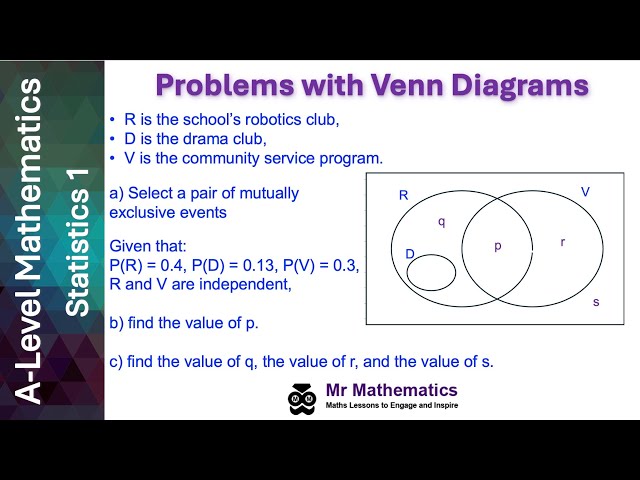 A-Level Mathematics
Statistics 1

Problems with Venn Diagrams

• R is the school's robotics club,
• D is the drama club,
• V is the community service program.

a) Select a pair of mutually exclusive events

Given that:
P(R) = 0.4, P(D) = 0.13, P(V) = 0.3,
R and V are independent,

b) find the value of p.

c) find the value of q, the value of r, and the value of s.

R
V
q
p
r
D
s

Mr Mathematics
Maths Lessons to Engage and Inspire